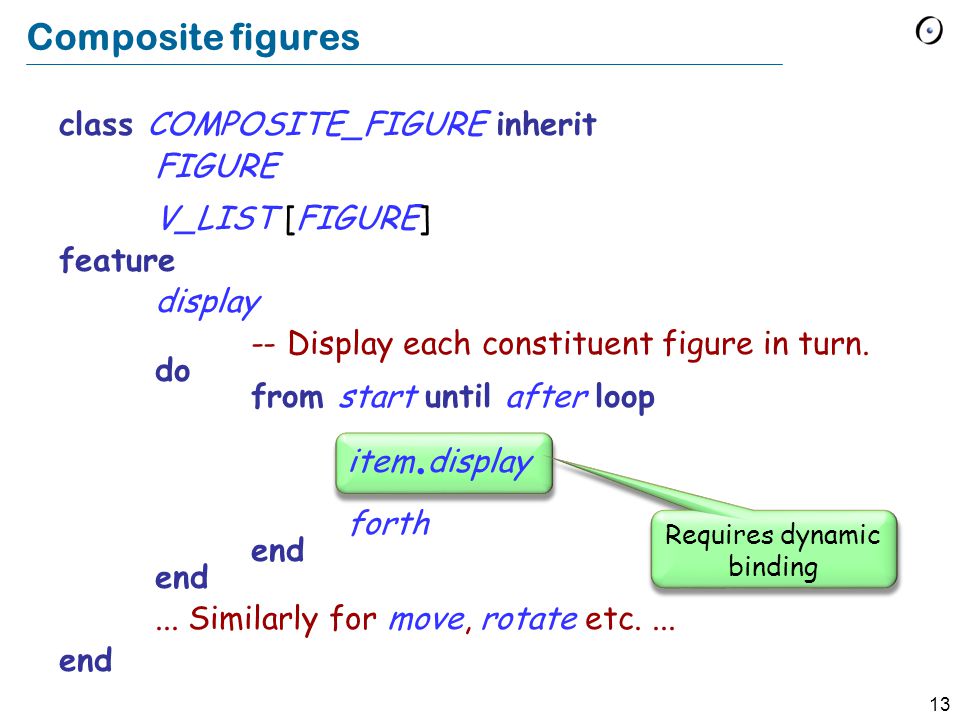 Composite figures

class COMPOSITE_FIGURE inherit
FIGURE
V_LIST [FIGURE]
feature
display
-- Display each constituent figure in turn.
do
from start until after loop
item.display
forth
end
end
... Similarly for move, rotate etc. ...
end

Requires dynamic binding

13